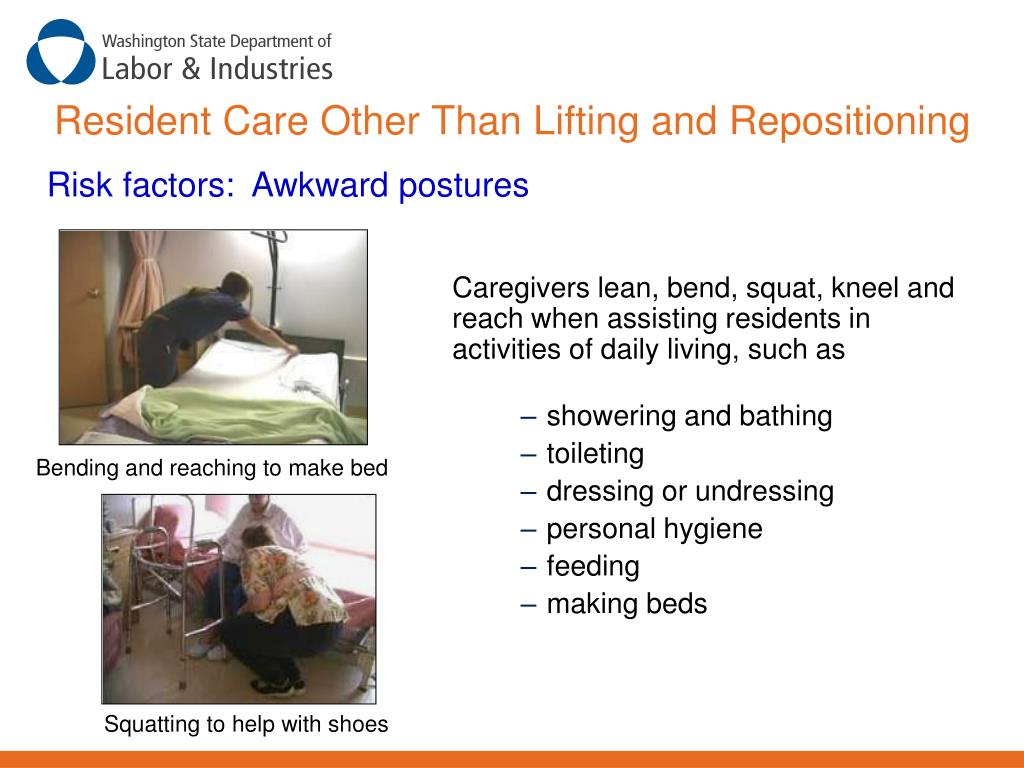 Washington State Department of
Labor & Industries

Resident Care Other Than Lifting and Repositioning

Risk factors: Awkward postures

Bending and reaching to make bed

Squatting to help with shoes

Caregivers lean, bend, squat, kneel and reach when assisting residents in activities of daily living, such as

– showering and bathing
– toileting
– dressing or undressing
– personal hygiene
– feeding
– making beds